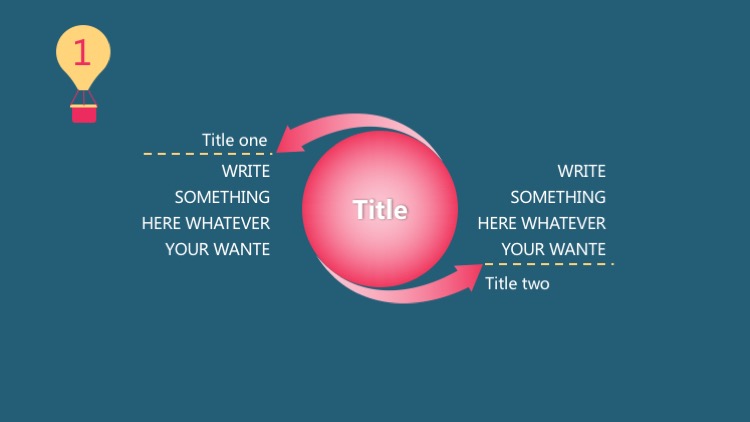 1

Title one

WRITE SOMETHING HERE WHATEVER YOUR WANTE

Title

WRITE SOMETHING HERE WHATEVER YOUR WANTE

Title two